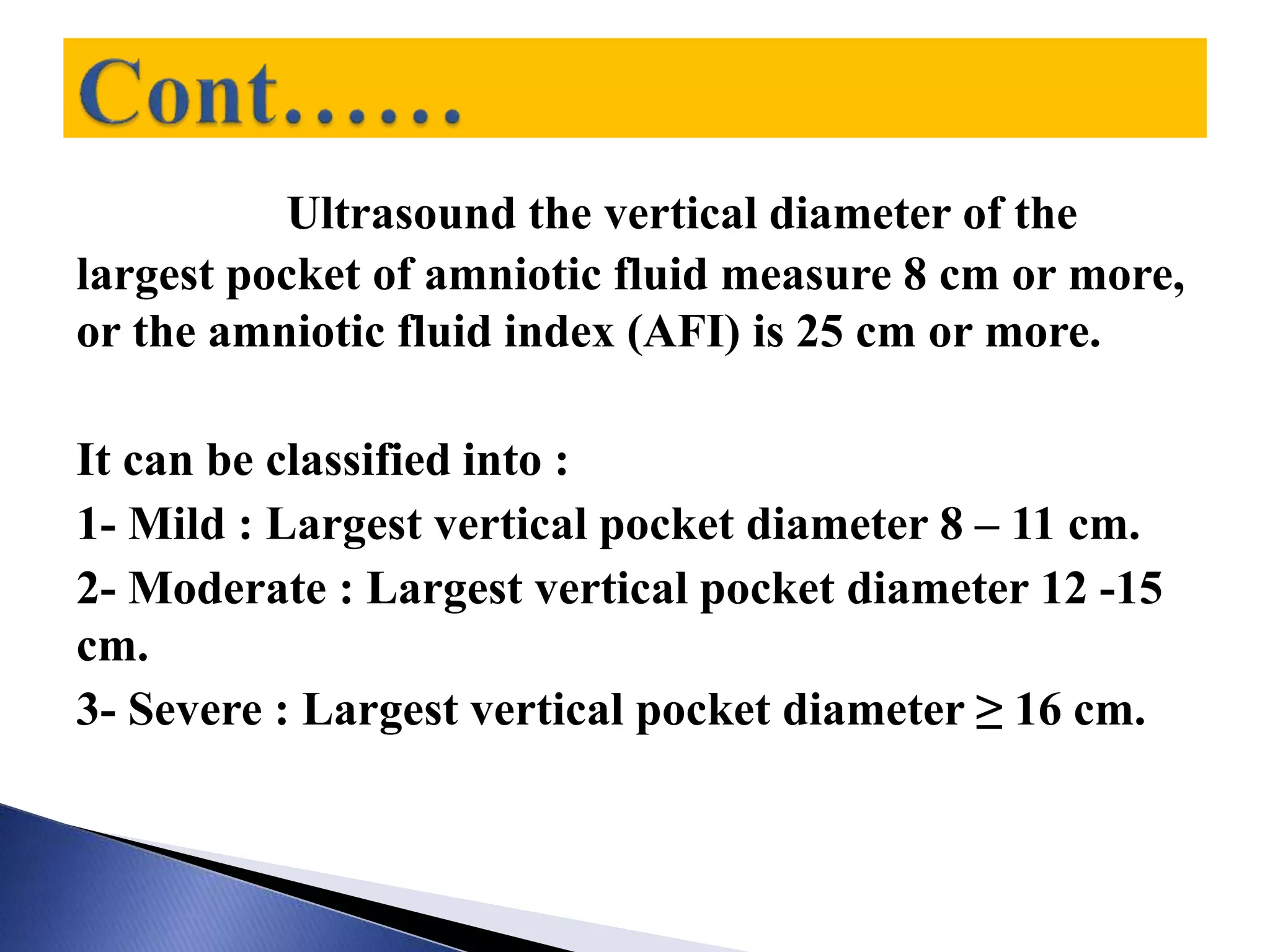 Cont……

Ultrasound the vertical diameter of the largest pocket of amniotic fluid measure 8 cm or more, or the amniotic fluid index (AFI) is 25 cm or more.

It can be classified into :
1- Mild : Largest vertical pocket diameter 8 – 11 cm.
2- Moderate : Largest vertical pocket diameter 12 -15 cm.
3- Severe : Largest vertical pocket diameter ≥ 16 cm.